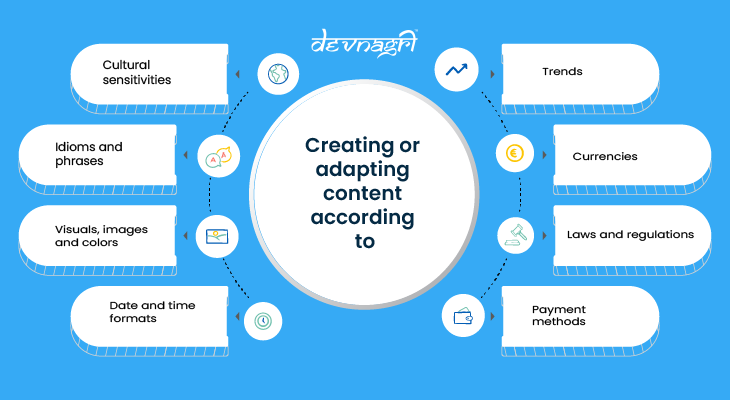 devnagri

Creating or adapting content according to

Cultural sensitivities

Idioms and phrases

Visuals, images and colors

Date and time formats

Trends

Currencies

Laws and regulations

Payment methods